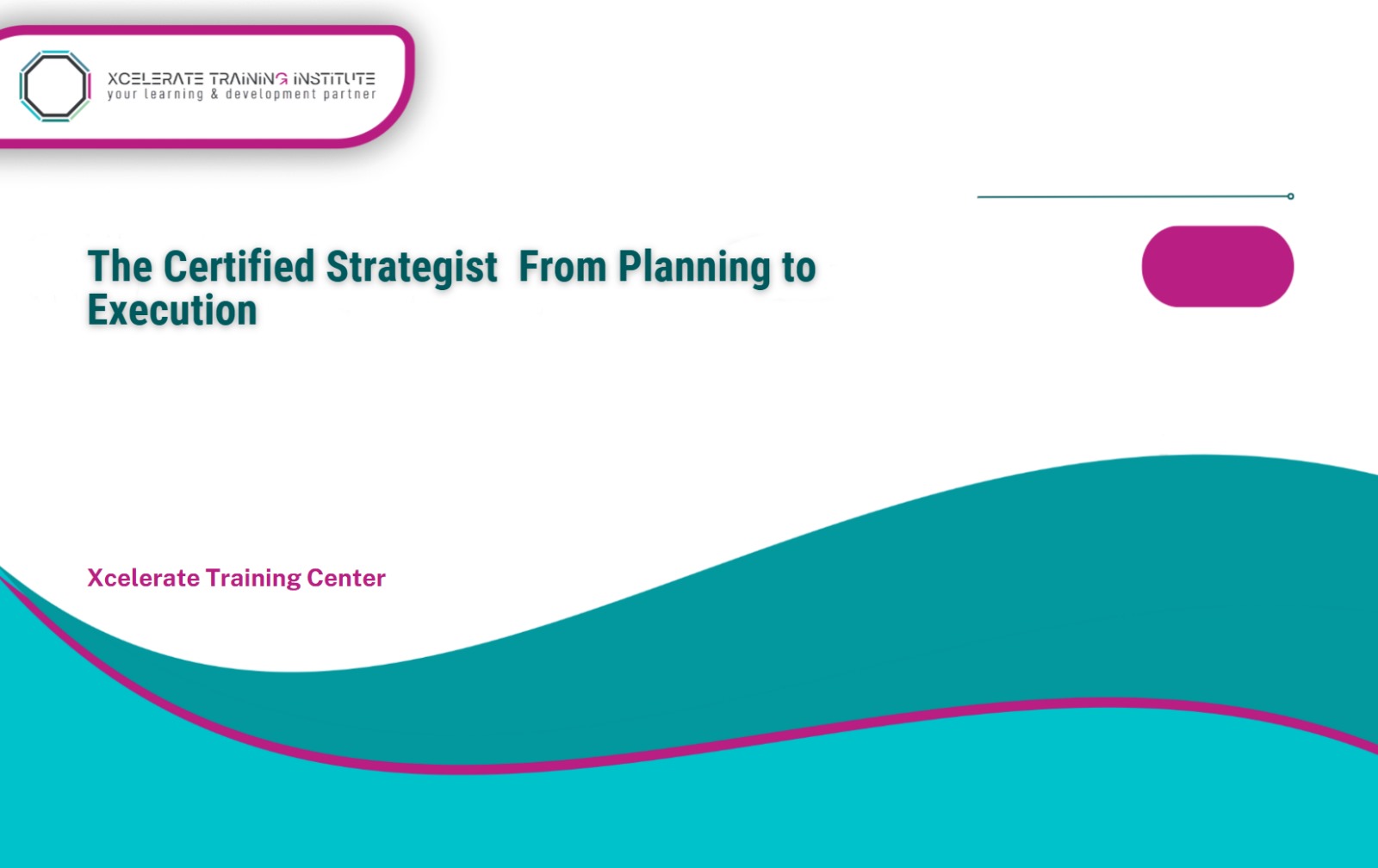 XCELERATE TRAINING INSTITUTE
your learning & development partner

The Certified Strategist From Planning to Execution

Xcelerate Training Center